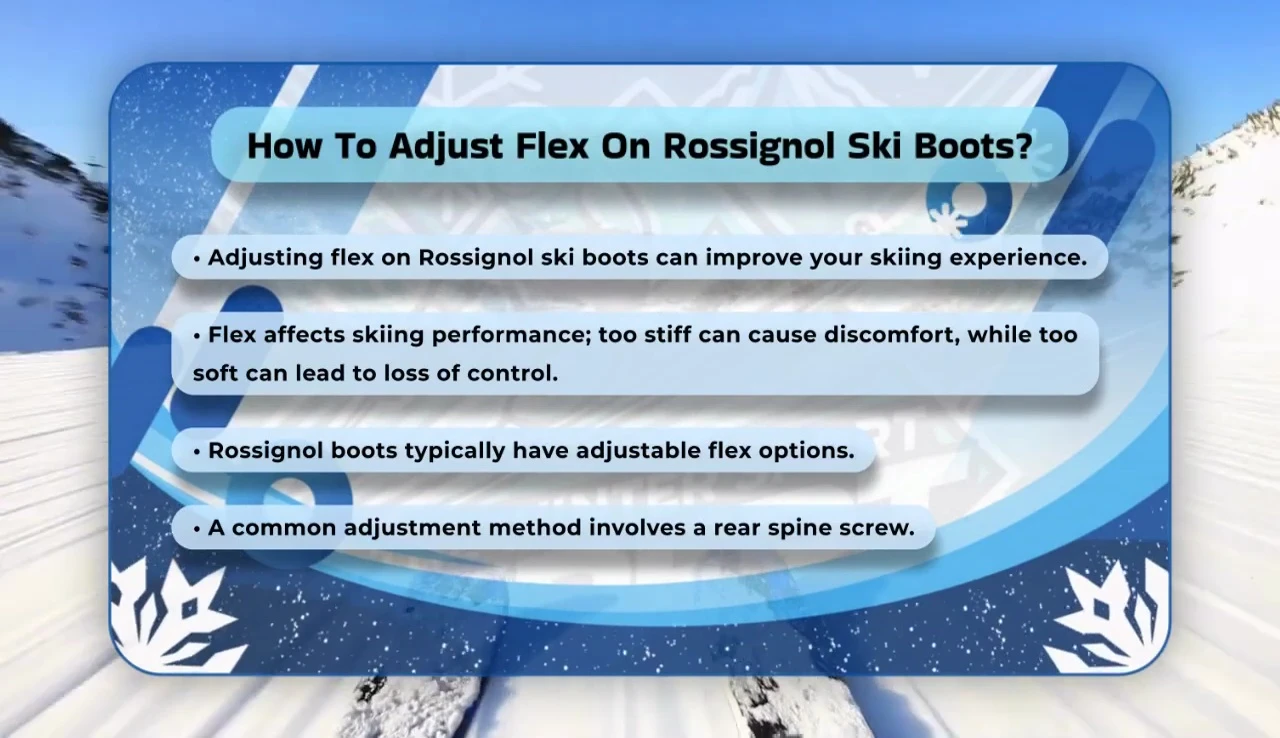 How To Adjust Flex On Rossignol Ski Boots?

• Adjusting flex on Rossignol ski boots can improve your skiing experience.

• Flex affects skiing performance; too stiff can cause discomfort, while too soft can lead to loss of control.

• Rossignol boots typically have adjustable flex options.

• A common adjustment method involves a rear spine screw.